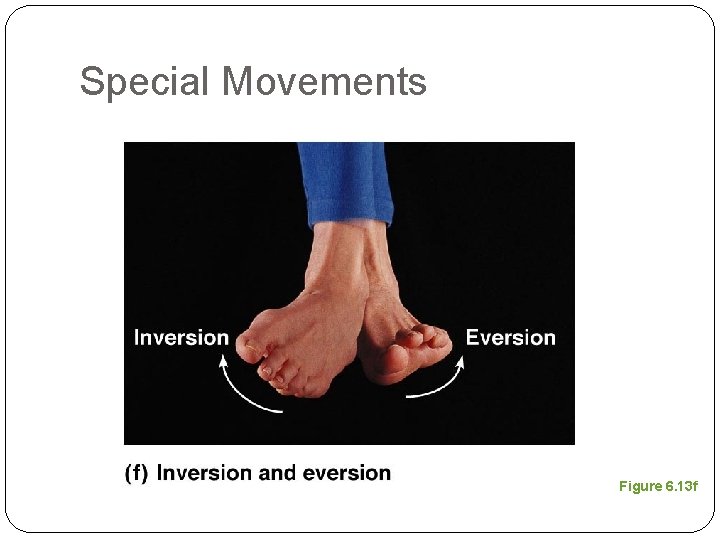 Special Movements

Inversion

Eversion

(f) Inversion and eversion

Figure 6.13f